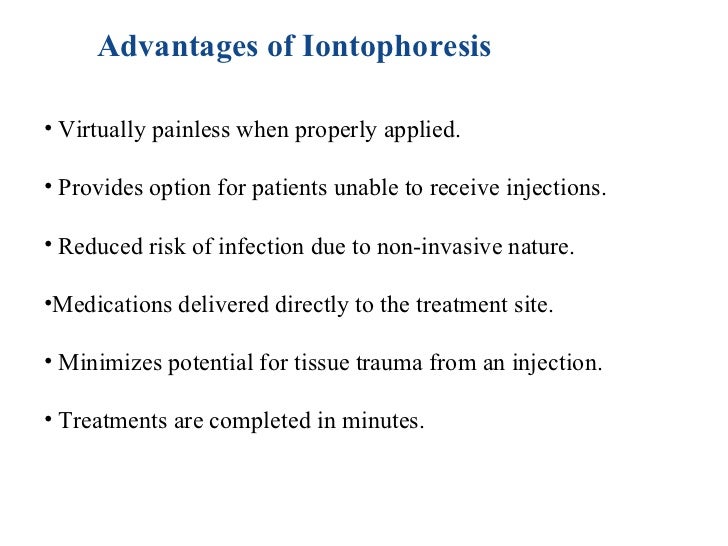 Advantages of Iontophoresis

• Virtually painless when properly applied.

• Provides option for patients unable to receive injections.

• Reduced risk of infection due to non-invasive nature.

•Medications delivered directly to the treatment site.

• Minimizes potential for tissue trauma from an injection.

• Treatments are completed in minutes.